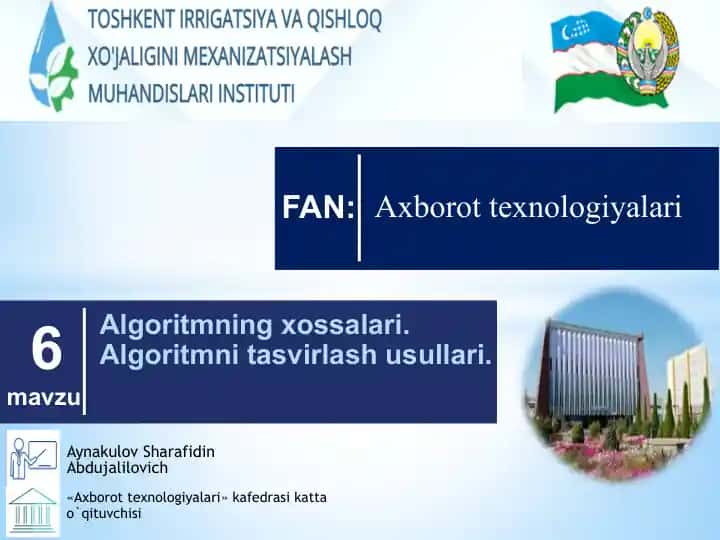 TOSHKENT IRRIGATSIYA VA QISHLOQ XO'JALIGINI MEXANIZATSIYALASH MUHANDISLARI INSTITUTI

FAN: Axborot texnologiyalari

6 mavzu

Algoritmning xossalari. Algoritmni tasvirlash usullari.

Aynakulov Sharafidin Abdujalilovich

«Axborot texnologiyalari» kafedrasi katta o`qituvchisi